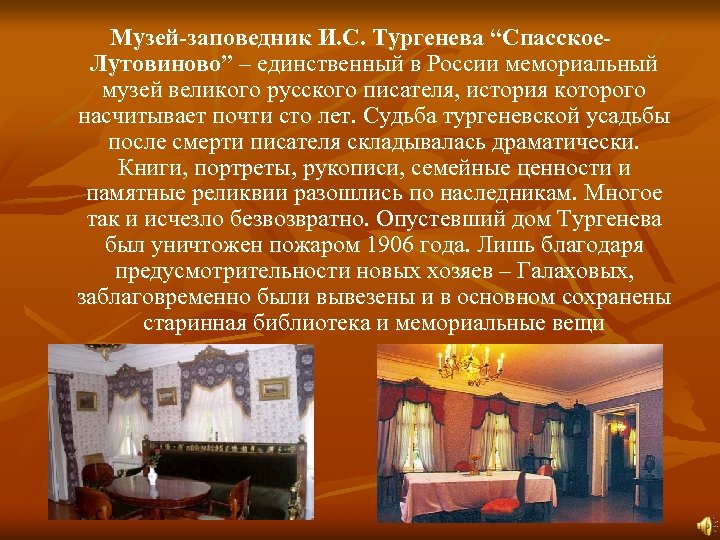 Музей-заповедник И.С. Тургенева “Спасское-Лутовиново” – единственный в России мемориальный музей великого русского писателя, история которого насчитывает почти сто лет. Судьба тургеневской усадьбы после смерти писателя складывалась драматически. Книги, портреты, рукописи, семейные ценности и памятные реликвии разошлись по наследникам. Многое так и исчезло безвозвратно. Опустевший дом Тургенева был уничтожен пожаром 1906 года. Лишь благодаря предусмотрительности новых хозяев – Галаховых, заблаговременно были вывезены и в основном сохранены старинная библиотека и мемориальные вещи